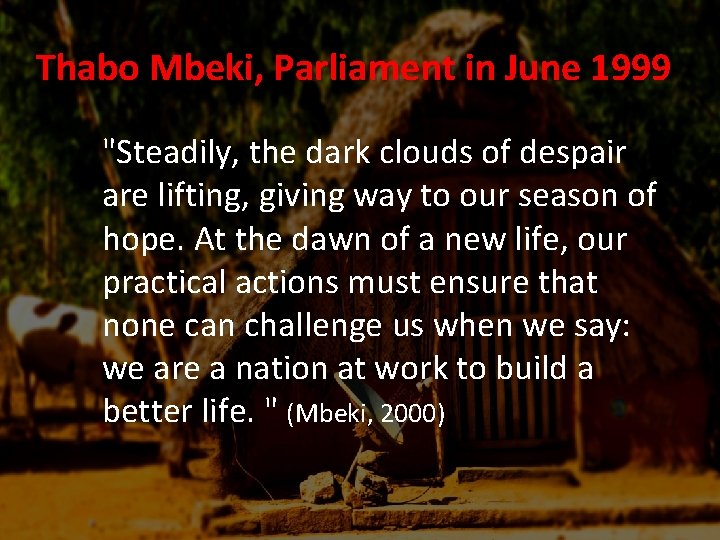 Thabo Mbeki, Parliament in June 1999

"Steadily, the dark clouds of despair are lifting, giving way to our season of hope. At the dawn of a new life, our practical actions must ensure that none can challenge us when we say: we are a nation at work to build a better life. " (Mbeki, 2000)